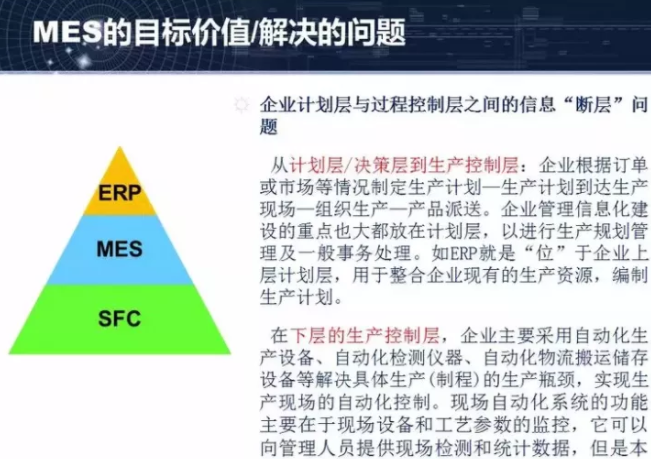 MES的目标价值/解决的问题

ERP

MES

SFC

企业计划层与过程控制层之间的信息“断层”问题

从计划层/决策层到生产控制层：企业根据订单或市场等情况制定生产计划—生产计划到达生产现场—组织生产—产品派送。企业管理信息化建设的重点也大都放在计划层，以进行生产规划管理及一般事务处理。如ERP就是“位”于企业上层计划层，用于整合企业现有的生产资源，编制生产计划。

在下层的生产控制层，企业主要采用自动化生产设备、自动化检测仪器、自动化物流搬运储存设备等解决具体生产(制程)的生产瓶颈，实现生产现场的自动化控制。现场自动化系统的功能主要在于现场设备和工艺参数的监控，它可以向管理人员提供现场检测和统计数据，但是本